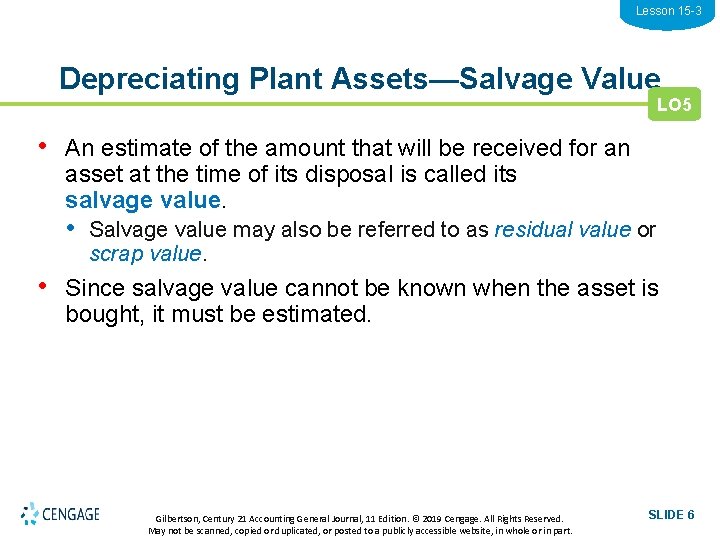 Lesson 15-3

Depreciating Plant Assets—Salvage Value

LO5

• An estimate of the amount that will be received for an asset at the time of its disposal is called its salvage value.
• Salvage value may also be referred to as residual value or scrap value.
• Since salvage value cannot be known when the asset is bought, it must be estimated.

CENGAGE

Gilbertson, Century 21 Accounting General Journal, 11 Edition. © 2019 Cengage. All Rights Reserved. May not be scanned, copied or duplicated, or posted to a publicly accessible website, in whole or in part.

SLIDE 6